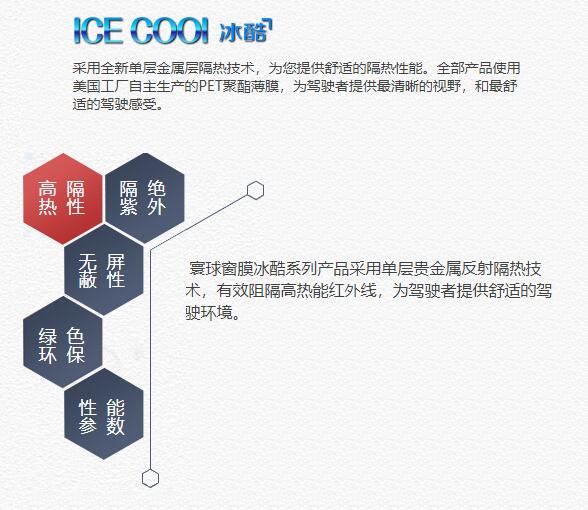 ICE COOl 冰酷

采用全新单层金属层隔热技术，为您提供舒适的隔热性能。全部产品使用美国工厂自主生产的PET聚酯薄膜，为驾驶者提供最清晰的视野，和最舒适的驾驶感受。

高隔热性

隔绝紫外

无屏蔽性

绿色环保

性能参数

寰球窗膜冰酷系列产品采用单层贵金属反射隔热技术，有效阻隔高热能红外线，为驾驶者提供舒适的驾驶环境。